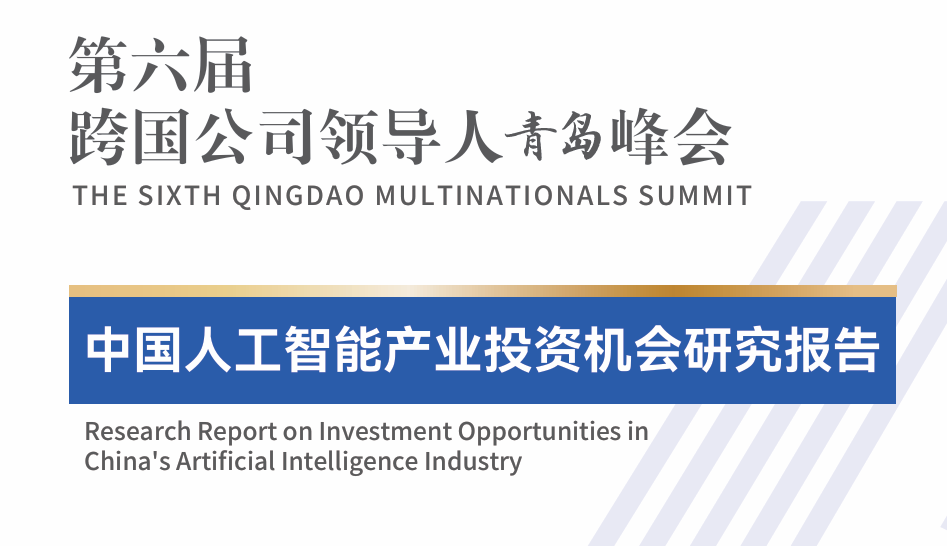 第六届
跨国公司领导人青岛峰会
THE SIXTH QINGDAO MULTINATIONALS SUMMIT

中国人工智能产业投资机会研究报告

Research Report on Investment Opportunities in China's Artificial Intelligence Industry